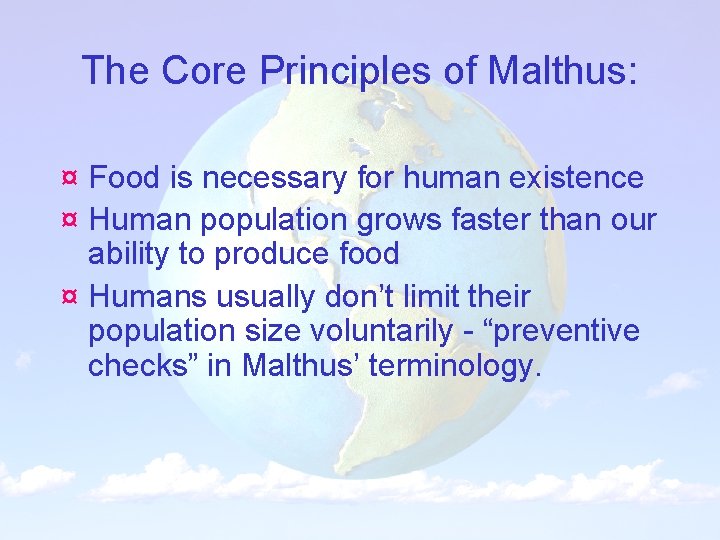 The Core Principles of Malthus:

¤ Food is necessary for human existence
¤ Human population grows faster than our ability to produce food
¤ Humans usually don’t limit their population size voluntarily - “preventive checks” in Malthus’ terminology.